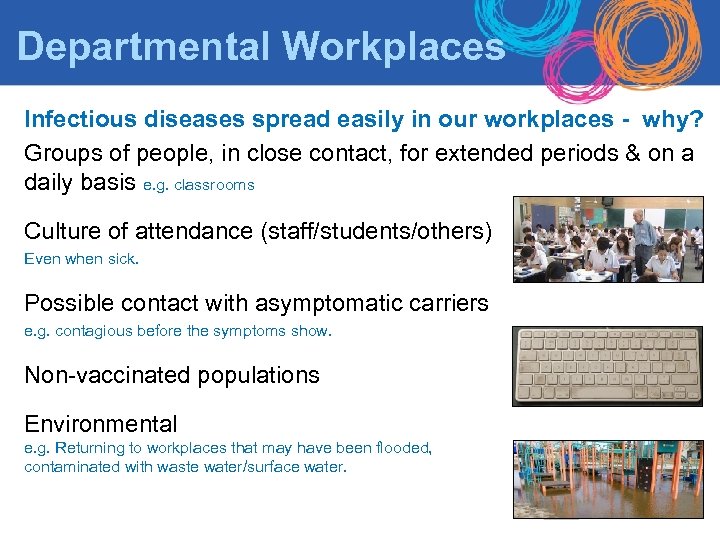 Departmental Workplaces

Infectious diseases spread easily in our workplaces - why?

Groups of people, in close contact, for extended periods & on a daily basis e.g. classrooms

Culture of attendance (staff/students/others)
Even when sick.

Possible contact with asymptomatic carriers
e.g. contagious before the symptoms show.

Non-vaccinated populations

Environmental
e.g. Returning to workplaces that may have been flooded, contaminated with waste water/surface water.